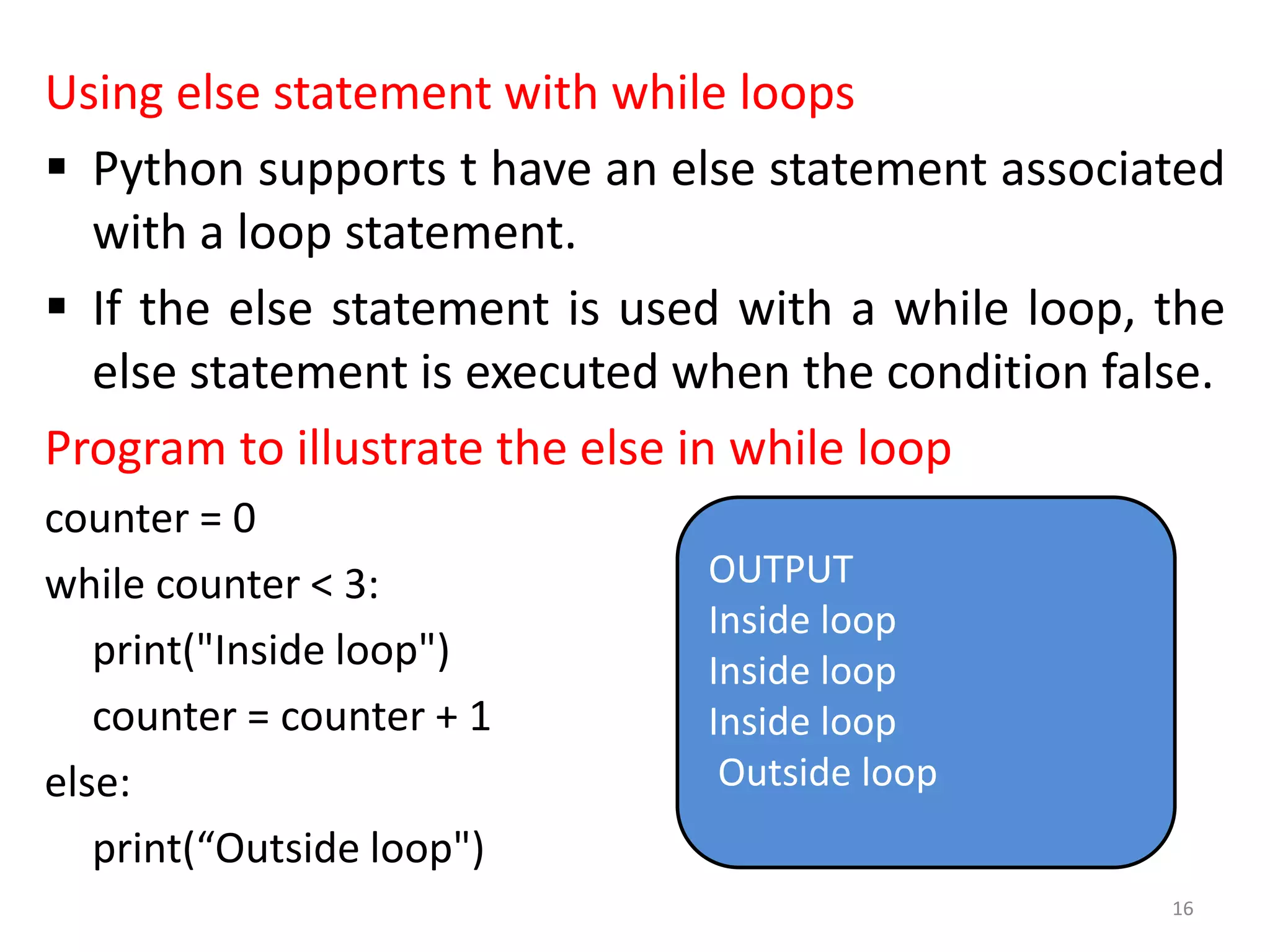 Using else statement with while loops

▪ Python supports t have an else statement associated with a loop statement.

▪ If the else statement is used with a while loop, the else statement is executed when the condition false.

Program to illustrate the else in while loop

counter = 0
while counter < 3:
print("Inside loop")
counter = counter + 1
else:
print(“Outside loop")

OUTPUT
Inside loop
Inside loop
Inside loop
Outside loop

16